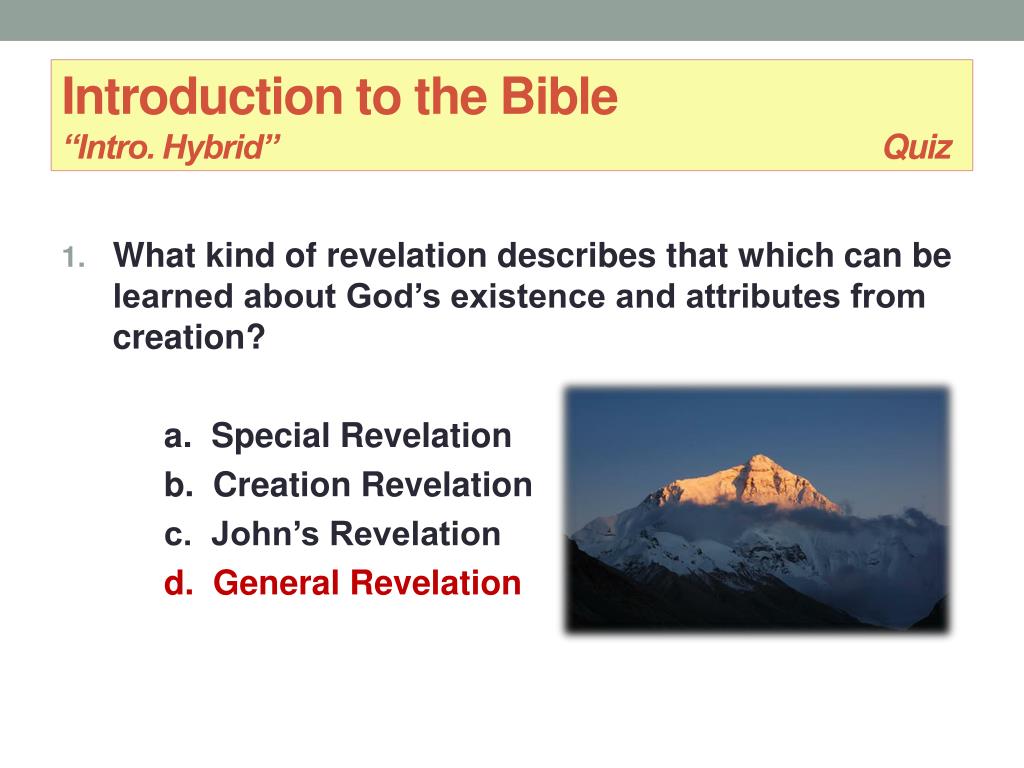 Introduction to the Bible
“Intro. Hybrid” Quiz

1. What kind of revelation describes that which can be learned about God’s existence and attributes from creation?

a. Special Revelation
b. Creation Revelation
c. John’s Revelation
d. General Revelation